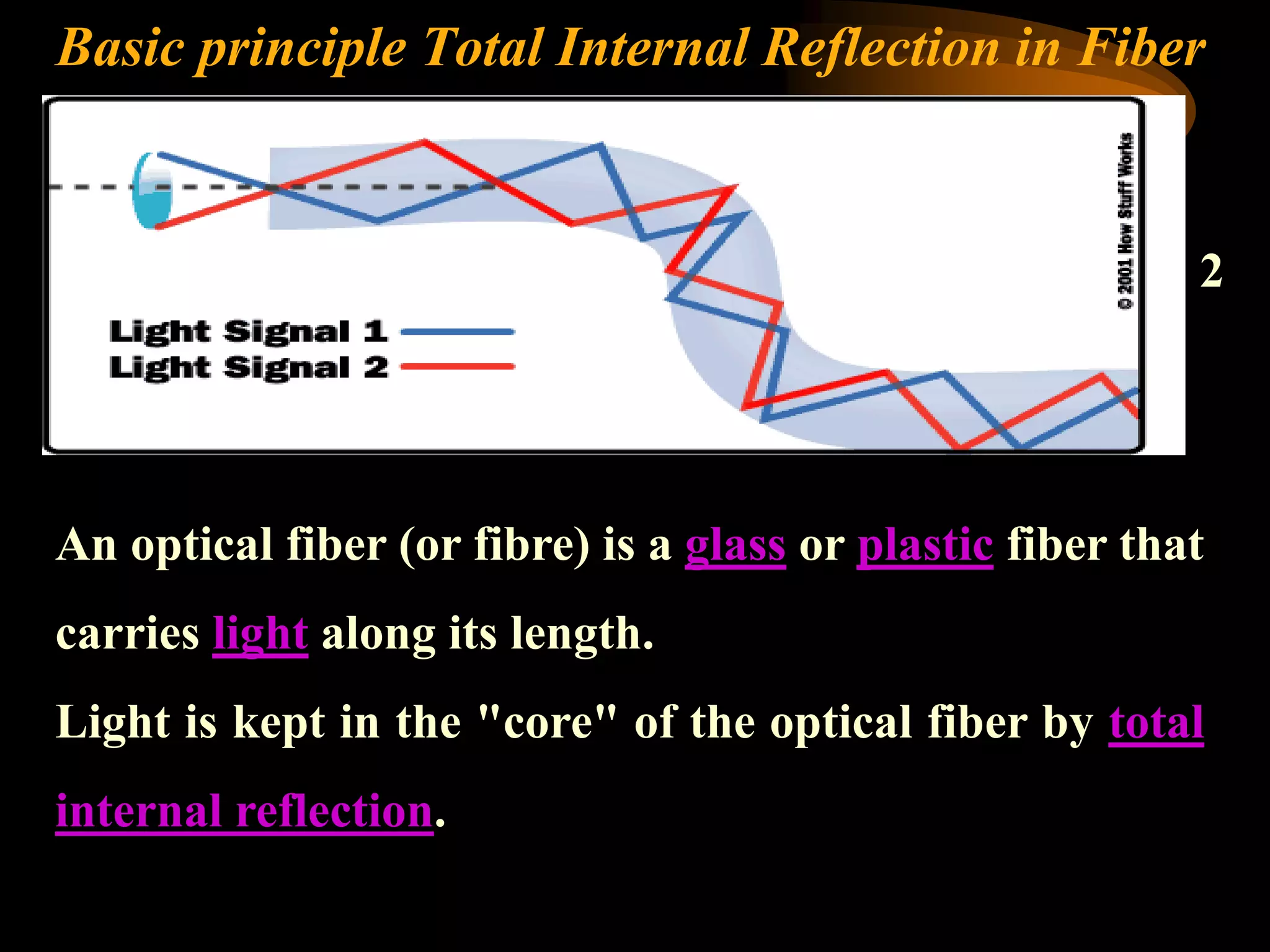 Basic principle Total Internal Reflection in Fiber

Light Signal 1
Light Signal 2

© 2001 How Stuff Works

2

An optical fiber (or fibre) is a glass or plastic fiber that carries light along its length.

Light is kept in the "core" of the optical fiber by total internal reflection.